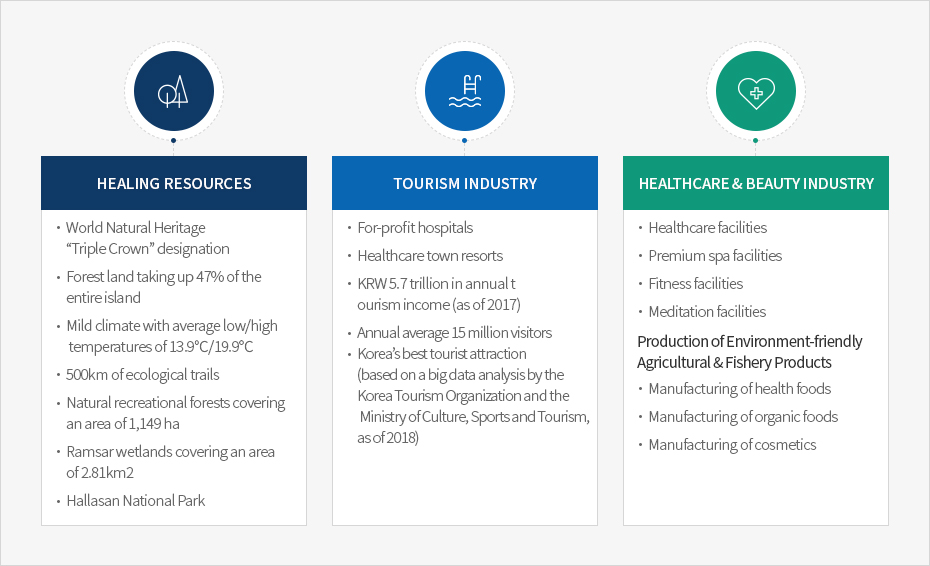 HEALING RESOURCES

• World Natural Heritage "Triple Crown" designation
• Forest land taking up 47% of the entire island
• Mild climate with average low/high temperatures of 13.9°C/19.9°C
• 500km of ecological trails
• Natural recreational forests covering an area of 1,149 ha
• Ramsar wetlands covering an area of 2.81km2
• Hallasan National Park

TOURISM INDUSTRY

• For-profit hospitals
• Healthcare town resorts
• KRW 5.7 trillion in annual t ourism income (as of 2017)
• Annual average 15 million visitors
• Korea's best tourist attraction (based on a big data analysis by the Korea Tourism Organization and the Ministry of Culture, Sports and Tourism, as of 2018)

HEALTHCARE & BEAUTY INDUSTRY

• Healthcare facilities
• Premium spa facilities
• Fitness facilities
• Meditation facilities

Production of Environment-friendly Agricultural & Fishery Products

• Manufacturing of health foods
• Manufacturing of organic foods
• Manufacturing of cosmetics